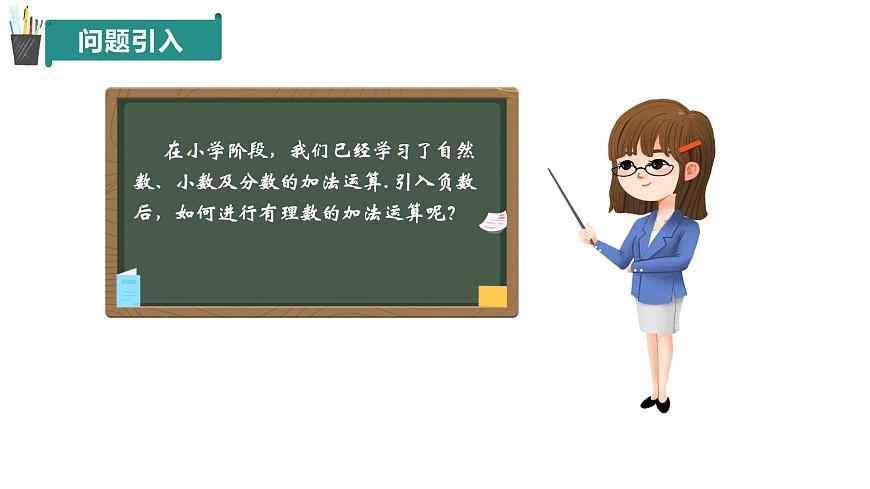 问题引入

在小学阶段，我们已经学习了自然数、小数及分数的加法运算.引入负数后，如何进行有理数的加法运算呢？